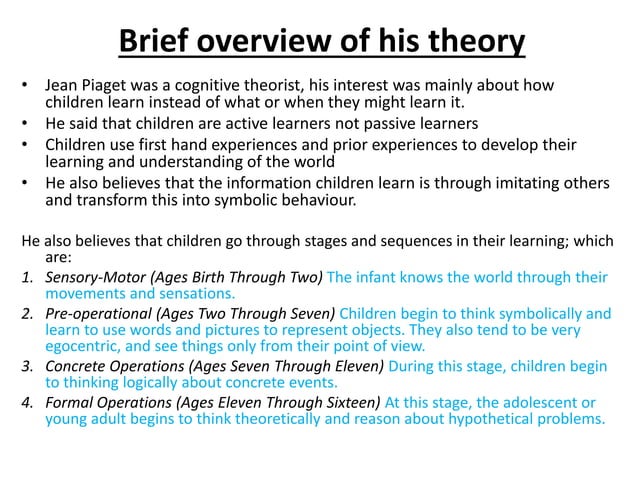 Brief overview of his theory

• Jean Piaget was a cognitive theorist, his interest was mainly about how children learn instead of what or when they might learn it.
• He said that children are active learners not passive learners
• Children use first hand experiences and prior experiences to develop their learning and understanding of the world
• He also believes that the information children learn is through imitating others and transform this into symbolic behaviour.

He also believes that children go through stages and sequences in their learning; which are:
1. Sensory-Motor (Ages Birth Through Two) The infant knows the world through their movements and sensations.
2. Pre-operational (Ages Two Through Seven) Children begin to think symbolically and learn to use words and pictures to represent objects. They also tend to be very egocentric, and see things only from their point of view.
3. Concrete Operations (Ages Seven Through Eleven) During this stage, children begin to thinking logically about concrete events.
4. Formal Operations (Ages Eleven Through Sixteen) At this stage, the adolescent or young adult begins to think theoretically and reason about hypothetical problems.